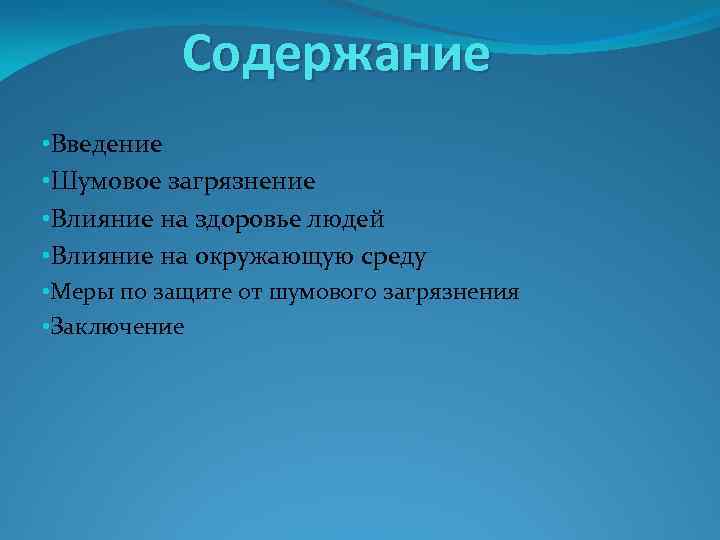 Содержание

•Введение
•Шумовое загрязнение
•Влияние на здоровье людей
•Влияние на окружающую среду
•Меры по защите от шумового загрязнения
•Заключение